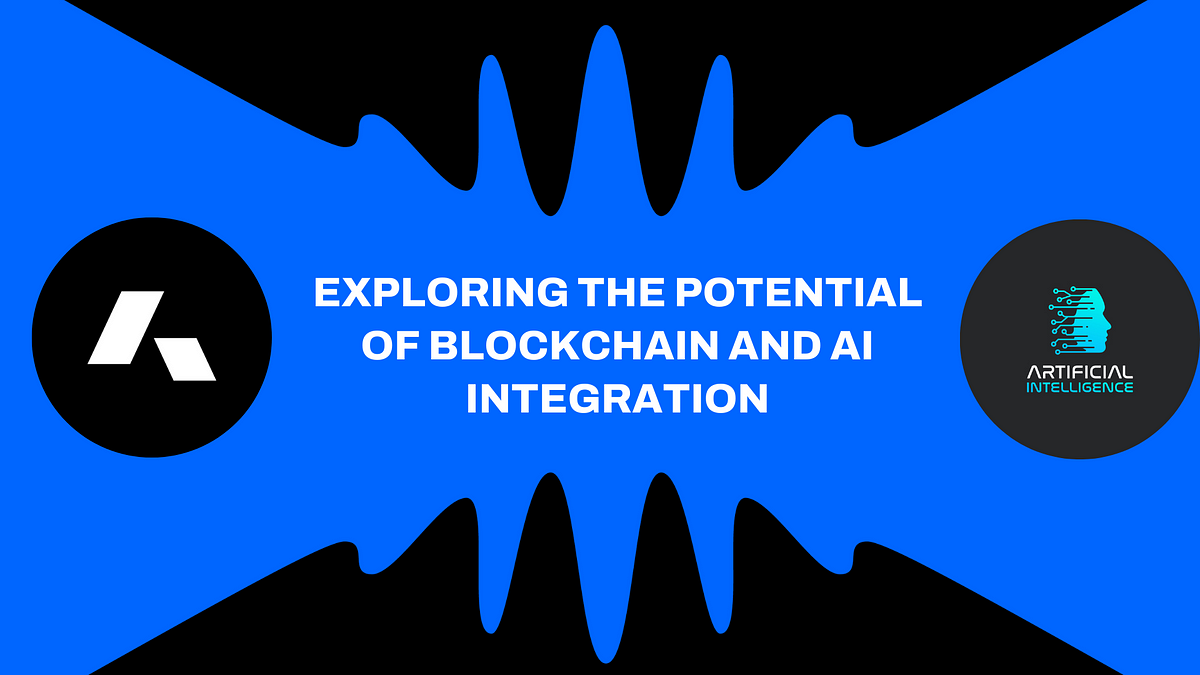 EXPLORING THE POTENTIAL OF BLOCKCHAIN AND AI INTEGRATION

ARTIFICIAL
INTELLIGENCE